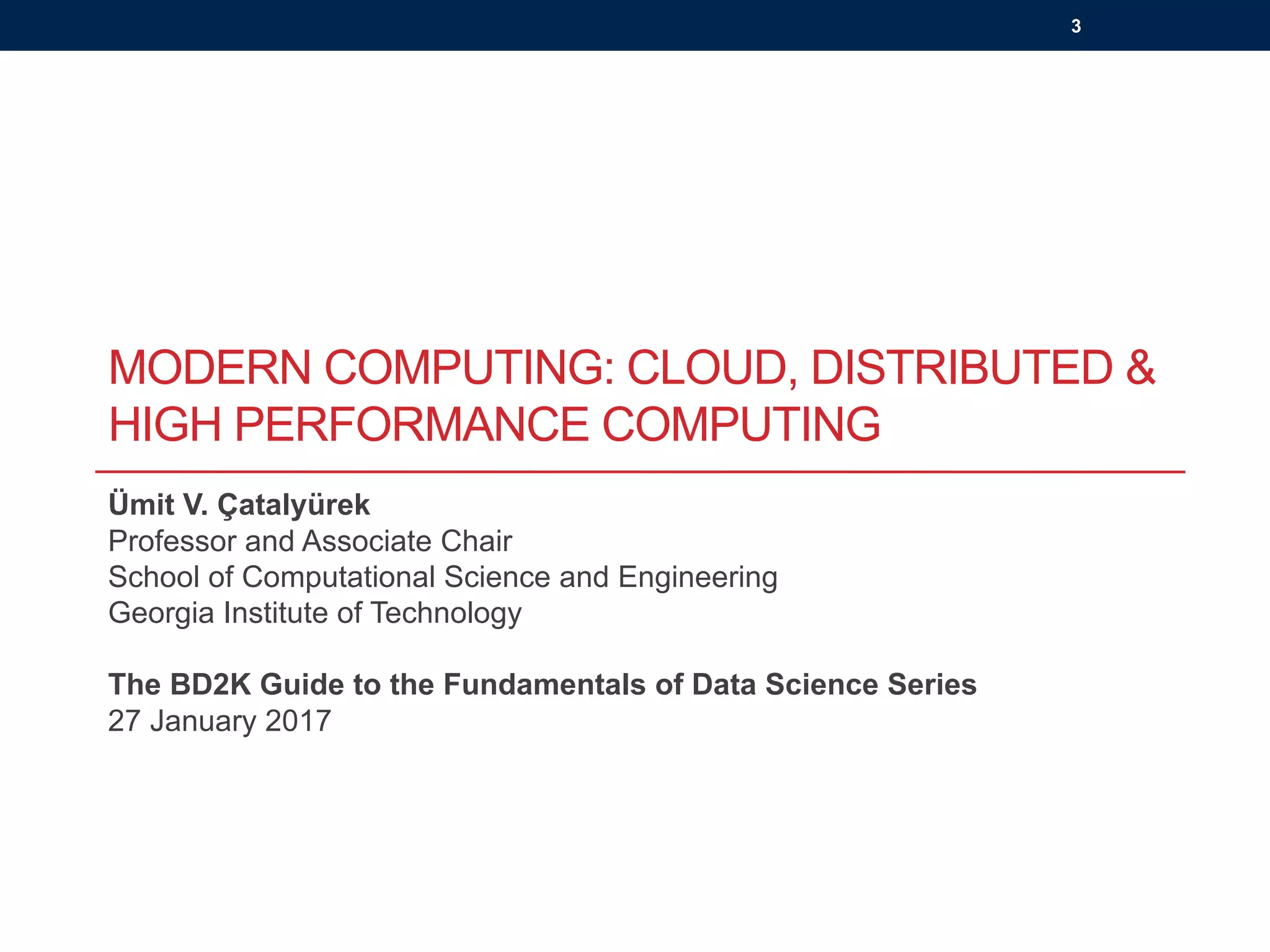 3

MODERN COMPUTING: CLOUD, DISTRIBUTED & HIGH PERFORMANCE COMPUTING

Ümit V. Çatalyürek
Professor and Associate Chair
School of Computational Science and Engineering
Georgia Institute of Technology

The BD2K Guide to the Fundamentals of Data Science Series
27 January 2017